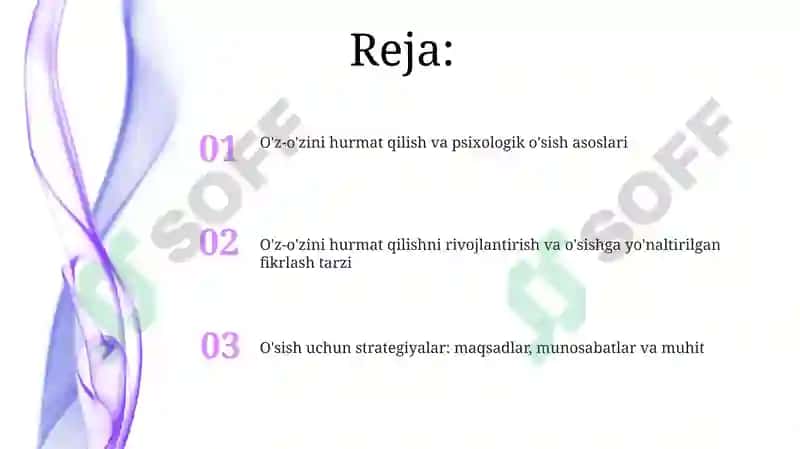 Reja:

01 O'z-o'zini hurmat qilish va psixologik o'sish asoslari

02 O'z-o'zini hurmat qilishni rivojlantirish va o'sishga yo'naltirilgan fikrlash tarzi

03 O'sish uchun strategiyalar: maqsadlar, munosabatlar va muhit

SOFF

SOFF